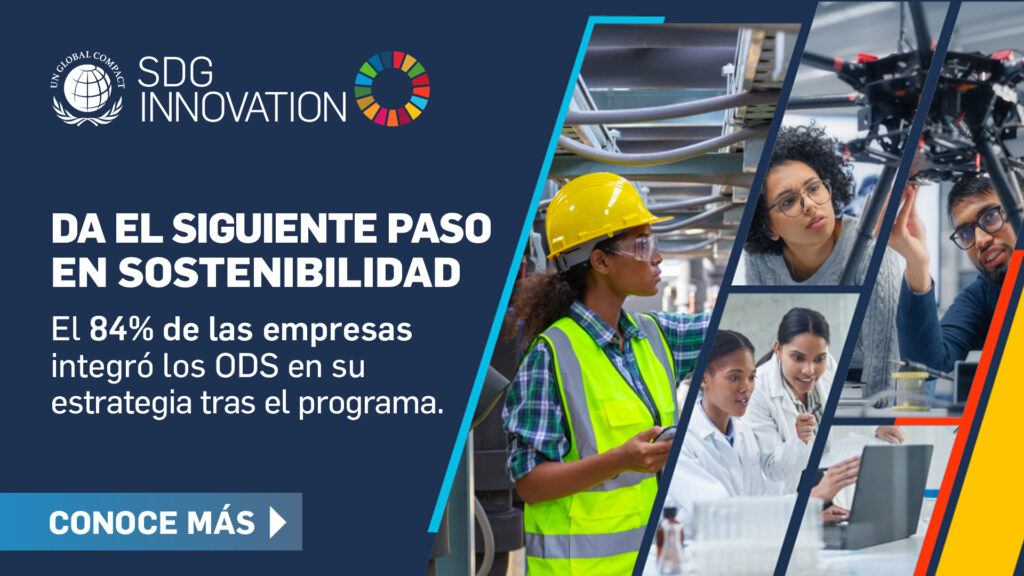 UN GLOBAL COMPACT

SDG INNOVATION

DA EL SIGUIENTE PASO EN SOSTENIBILIDAD

El 84% de las empresas integró los ODS en su estrategia tras el programa.

CONOCE MÁS